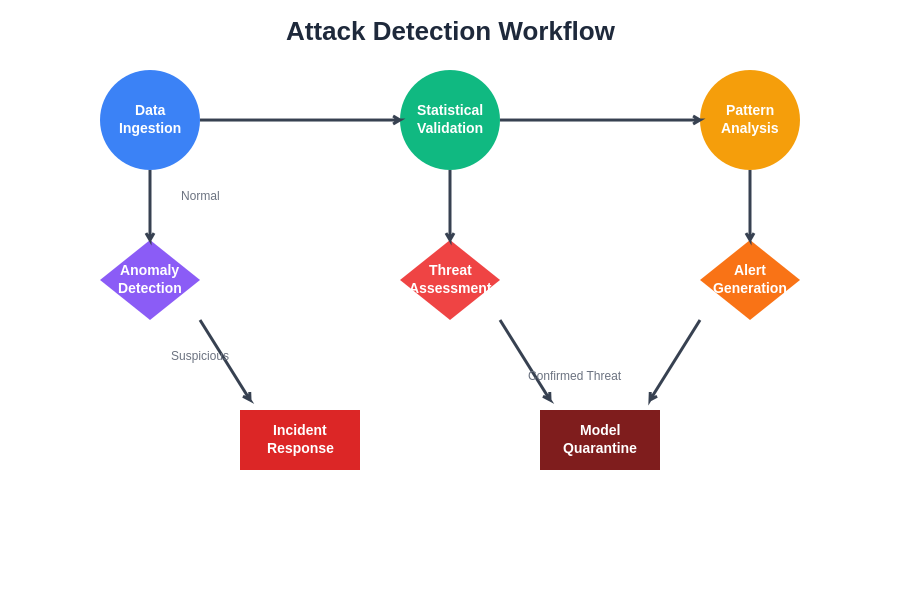 Attack Detection Workflow

Data Ingestion

Statistical Validation

Pattern Analysis

Normal

Anomaly Detection

Threat Assessment

Alert Generation

Suspicious

Confirmed Threat

Incident Response

Model Quarantine